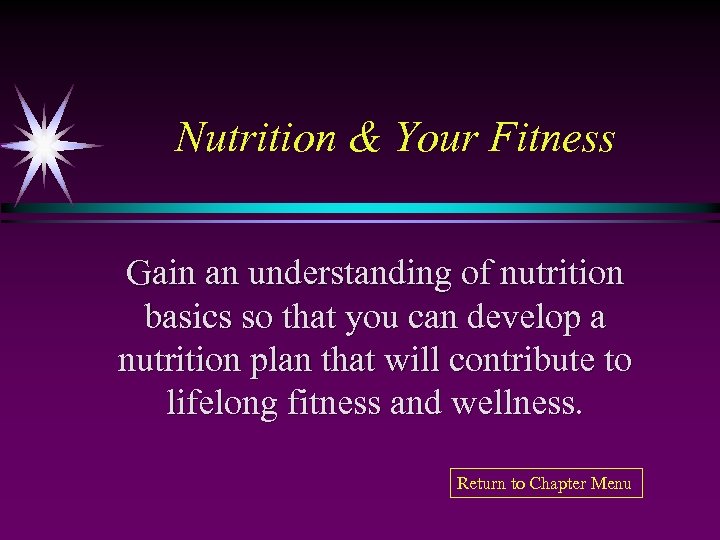 Nutrition & Your Fitness

Gain an understanding of nutrition basics so that you can develop a nutrition plan that will contribute to lifelong fitness and wellness.

Return to Chapter Menu